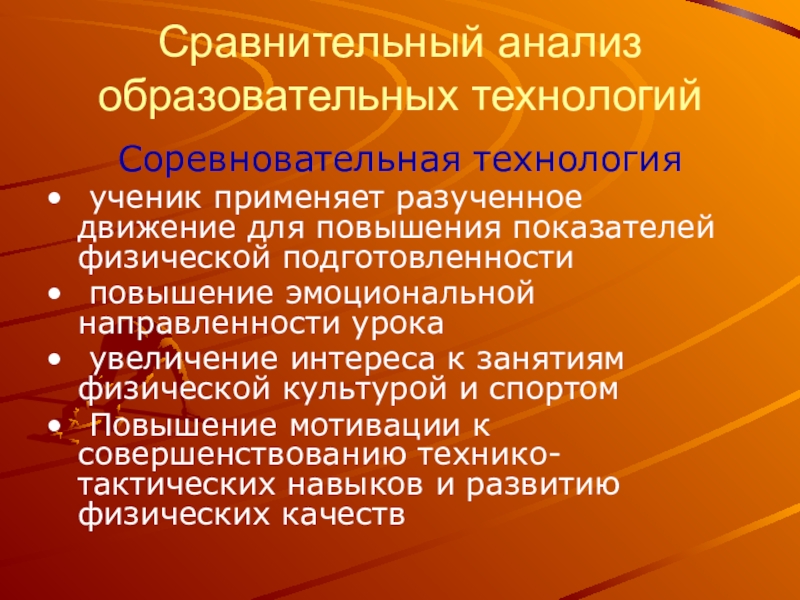 Сравнительный анализ образовательных технологий

Соревновательная технология

• ученик применяет разученное движение для повышения показателей физической подготовленности
• повышение эмоциональной направленности урока
• увеличение интереса к занятиям физической культурой и спортом
• Повышение мотивации к совершенствованию технико-тактических навыков и развитию физических качеств